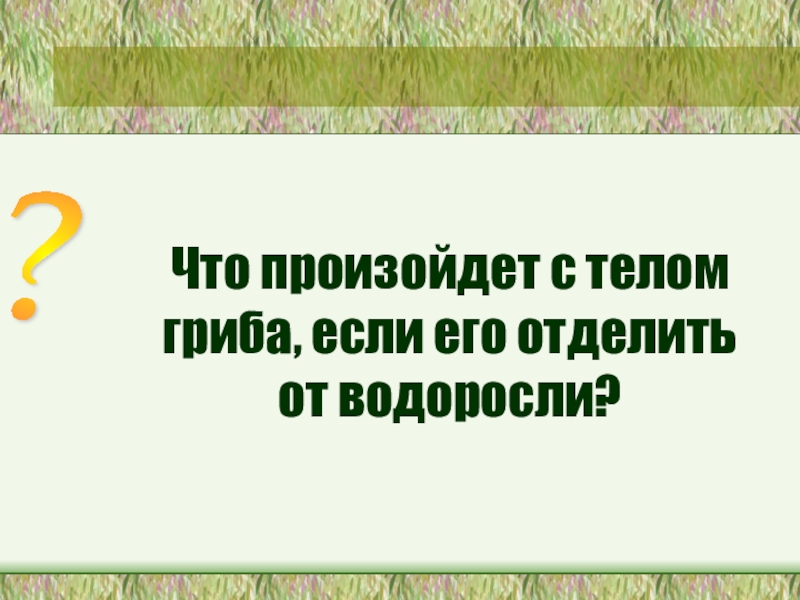 ?

Что произойдет с телом гриба, если его отделить от водоросли?